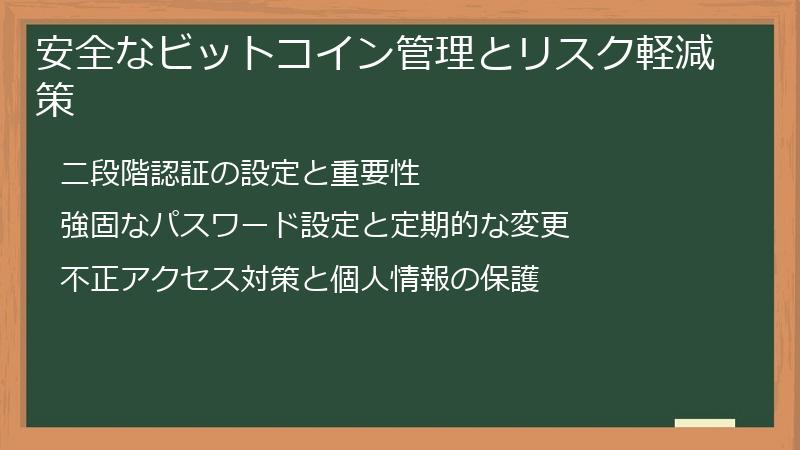 安全なビットコイン管理とリスク軽減策

二段階認証の設定と重要性

強固なパスワード設定と定期的な変更

不正アクセス対策と個人情報の保護